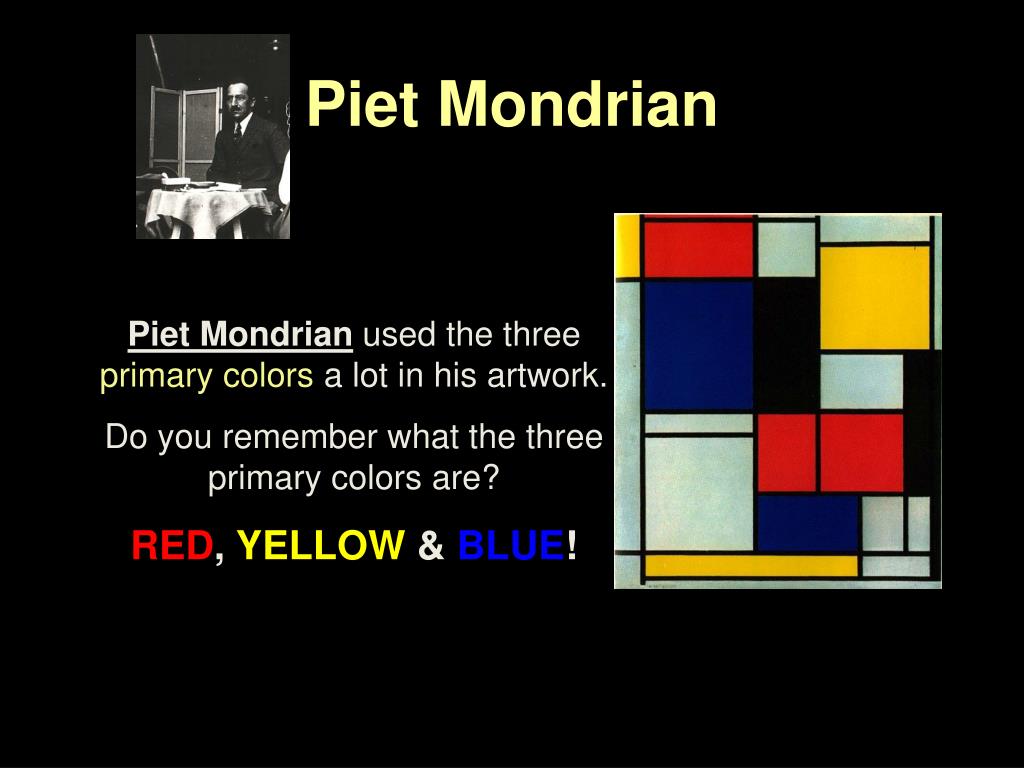 Piet Mondrian

Piet Mondrian used the three primary colors a lot in his artwork.

Do you remember what the three primary colors are?

RED, YELLOW & BLUE!